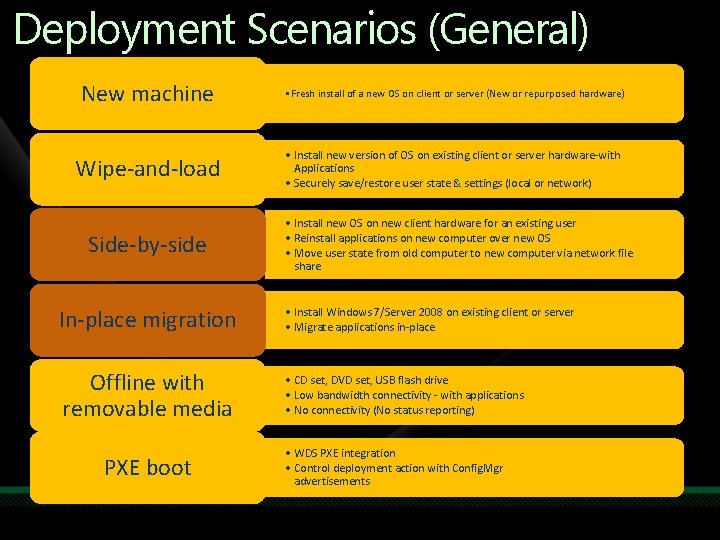 Deployment Scenarios (General)

New machine

• Fresh install of a new OS on client or server (New or repurposed hardware)

Wipe-and-load

• Install new version of OS on existing client or server hardware-with Applications
• Securely save/restore user state & settings (local or network)

Side-by-side

• Install new OS on new client hardware for an existing user
• Reinstall applications on new computer over new OS
• Move user state from old computer to new computer via network file share

In-place migration

• Install Windows 7/Server 2008 on existing client or server
• Migrate applications in-place

Offline with removable media

• CD set, DVD set, USB flash drive
• Low bandwidth connectivity - with applications
• No connectivity (No status reporting)

PXE boot

• WDS PXE integration
• Control deployment action with ConfigMgr advertisements